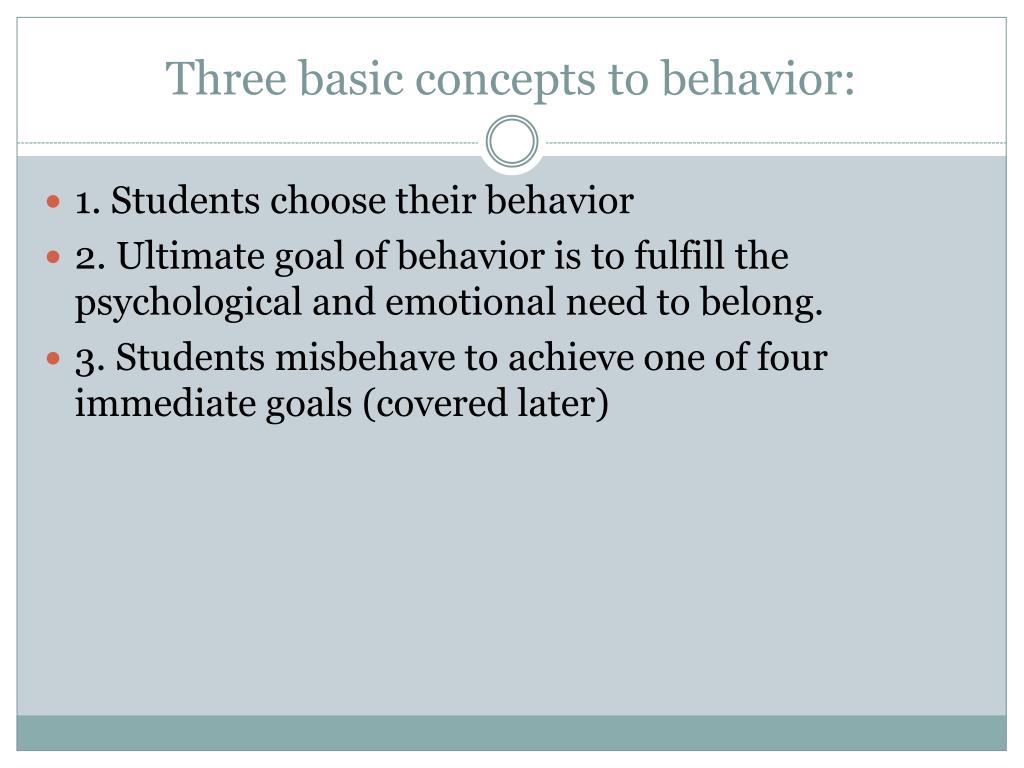 Three basic concepts to behavior:

- 1. Students choose their behavior
- 2. Ultimate goal of behavior is to fulfill the psychological and emotional need to belong.
- 3. Students misbehave to achieve one of four immediate goals (covered later)